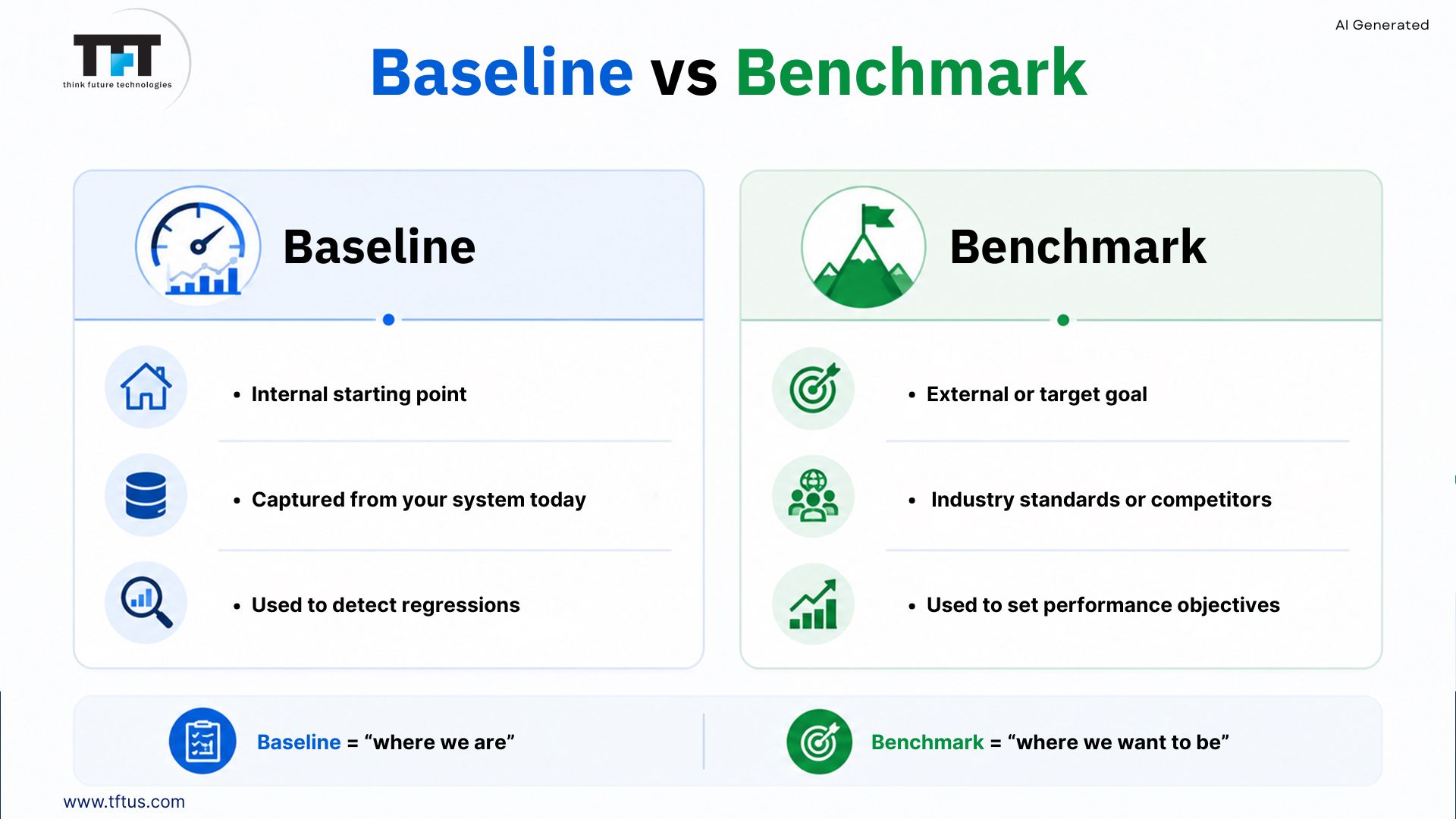 TFT
think future technologies

AI Generated

Baseline vs Benchmark

Baseline

• Internal starting point

• Captured from your system today

• Used to detect regressions

Benchmark

• External or target goal

• Industry standards or competitors

• Used to set performance objectives

Baseline = “where we are”

Benchmark = “where we want to be”

www.tftus.com